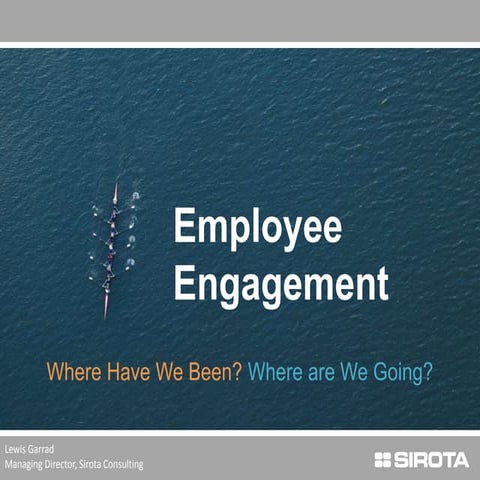 Employee Engagement

Where Have We Been? Where are We Going?

Lewis Garrad
Managing Director, Sirota Consulting

SIROTA